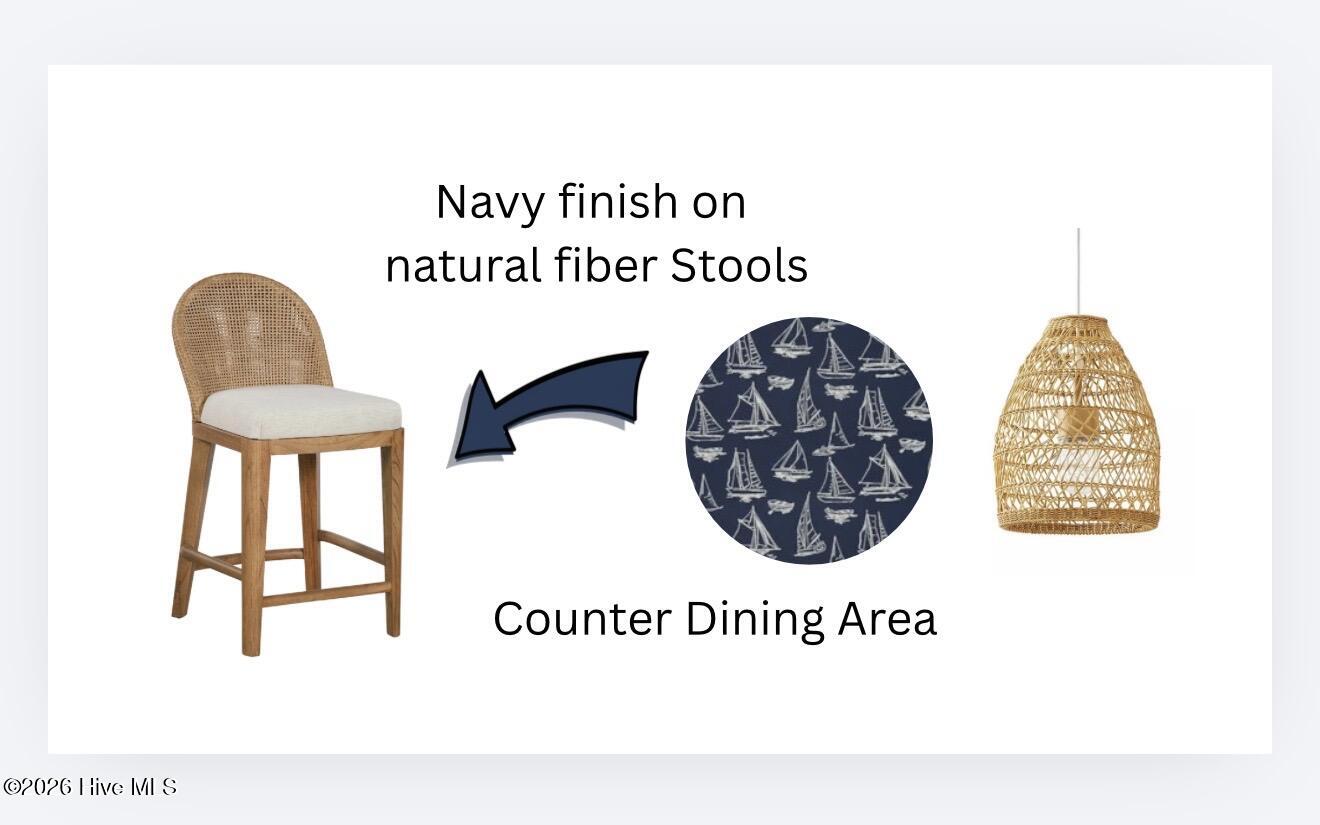 Navy finish on natural fiber Stools

Counter Dining Area

©2026 Hive MLS